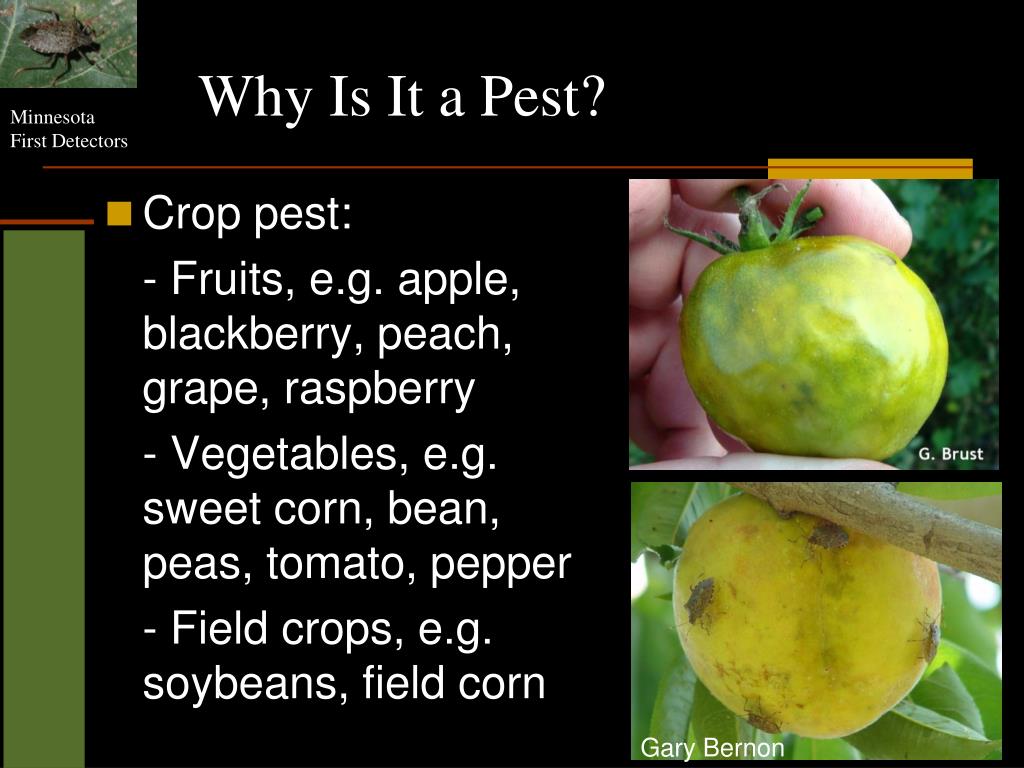 Minnesota
First Detectors

Why Is It a Pest?

Crop pest:

- Fruits, e.g. apple, blackberry, peach, grape, raspberry

- Vegetables, e.g. sweet corn, bean, peas, tomato, pepper

- Field crops, e.g. soybeans, field corn

G. Brust

Gary Bernon